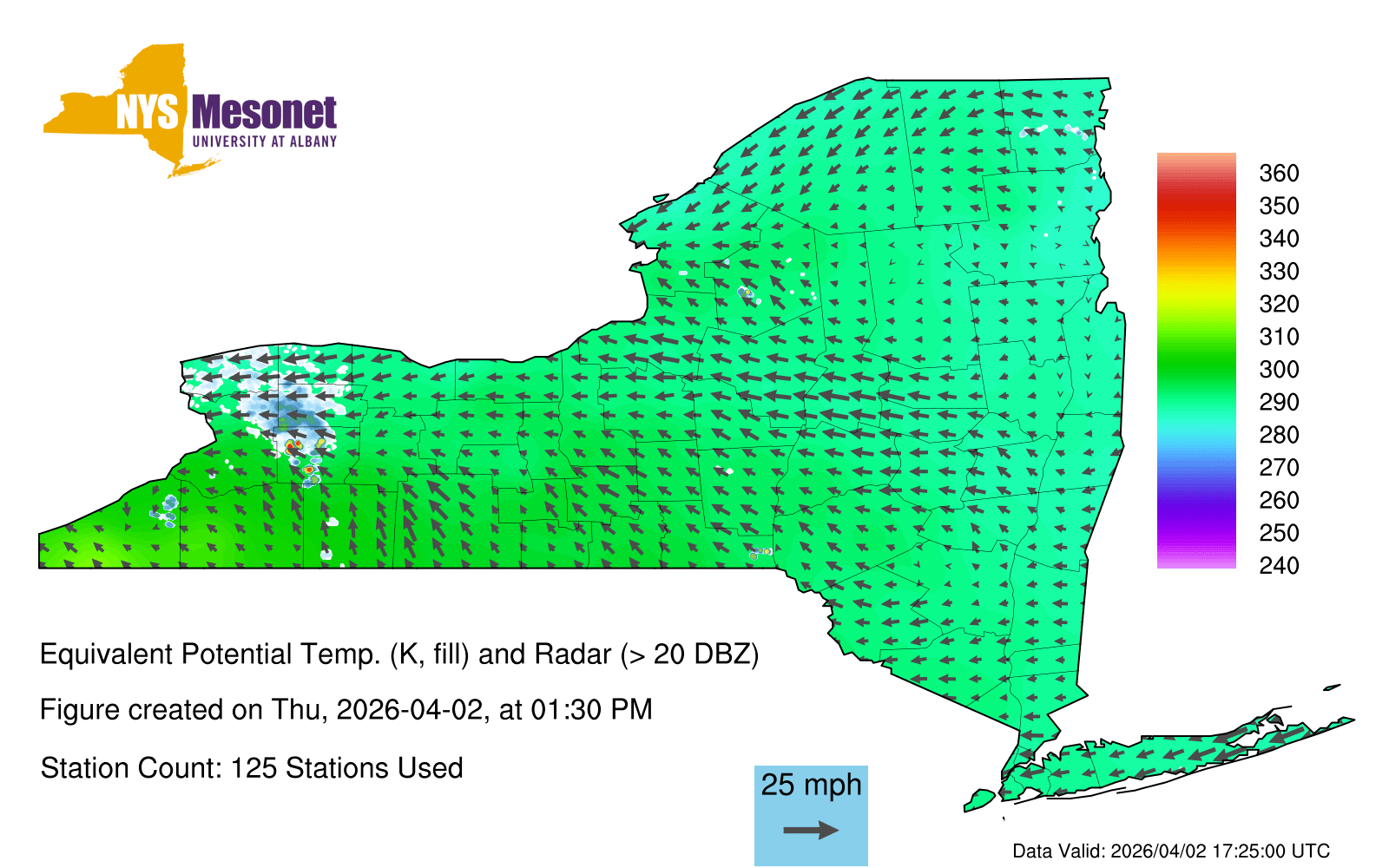 NYS Mesonet
UNIVERSITY AT ALBANY

360
350
340
330
320
310
300
290
280
270
260
250
240

Equivalent Potential Temp. (K, fill) and Radar (> 20 DBZ)

Figure created on Thu, 2026-04-02, at 01:30 PM

Station Count: 125 Stations Used

25 mph

Data Valid: 2026/04/02 17:25:00 UTC